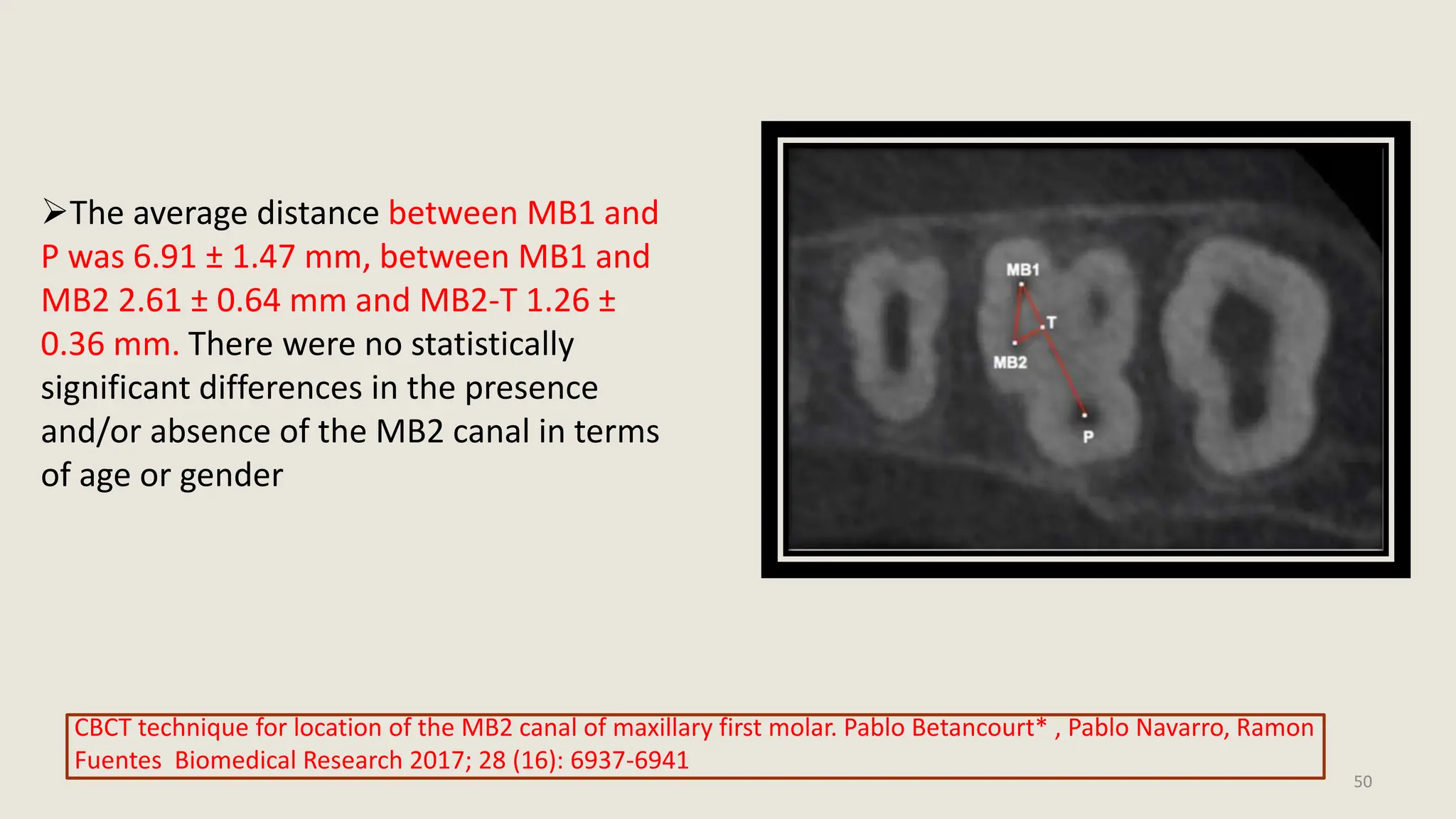 ➢The average distance between MB1 and P was 6.91 ± 1.47 mm, between MB1 and MB2 2.61 ± 0.64 mm and MB2-T 1.26 ± 0.36 mm. There were no statistically significant differences in the presence and/or absence of the MB2 canal in terms of age or gender

MB1

T

MB2

P

CBCT technique for location of the MB2 canal of maxillary first molar. Pablo Betancourt* , Pablo Navarro, Ramon Fuentes Biomedical Research 2017; 28 (16): 6937-6941

50